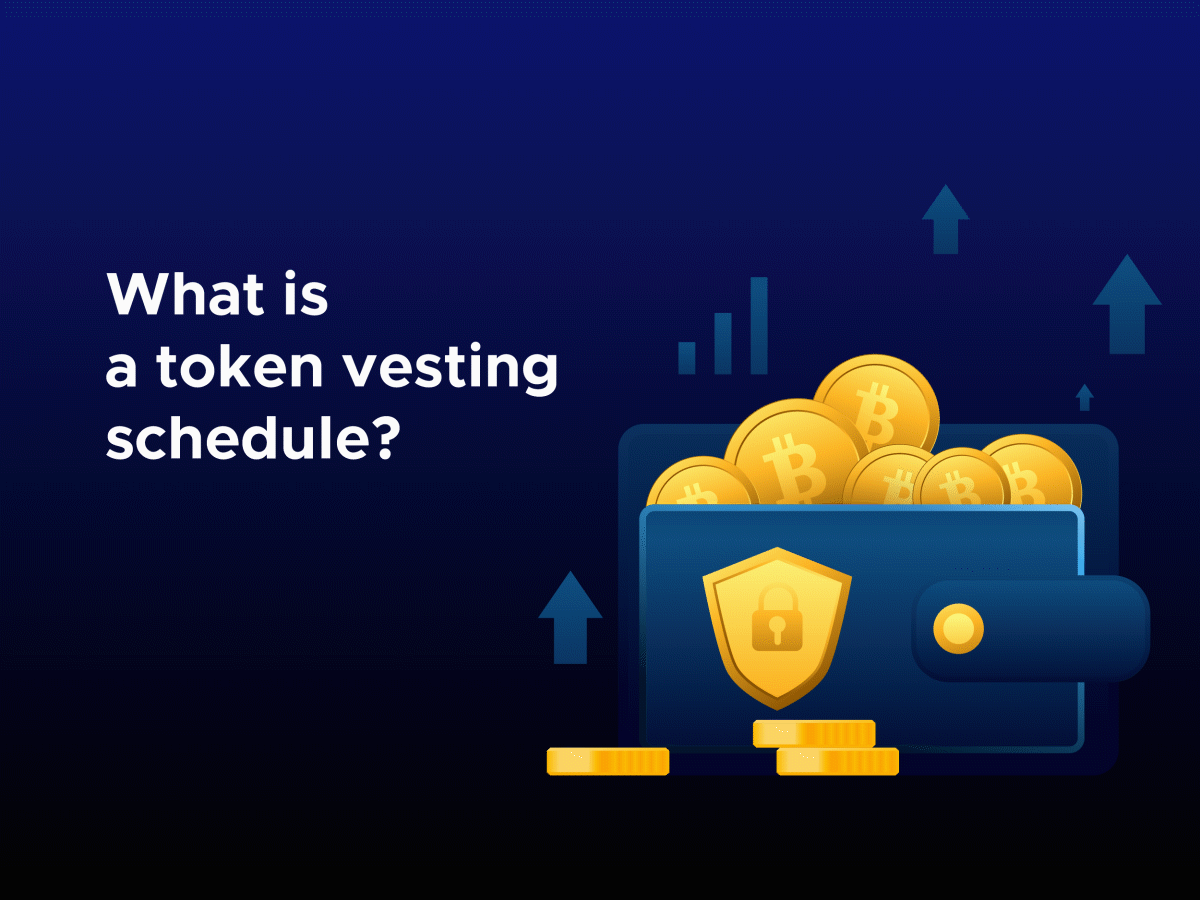 What is a token vesting schedule?